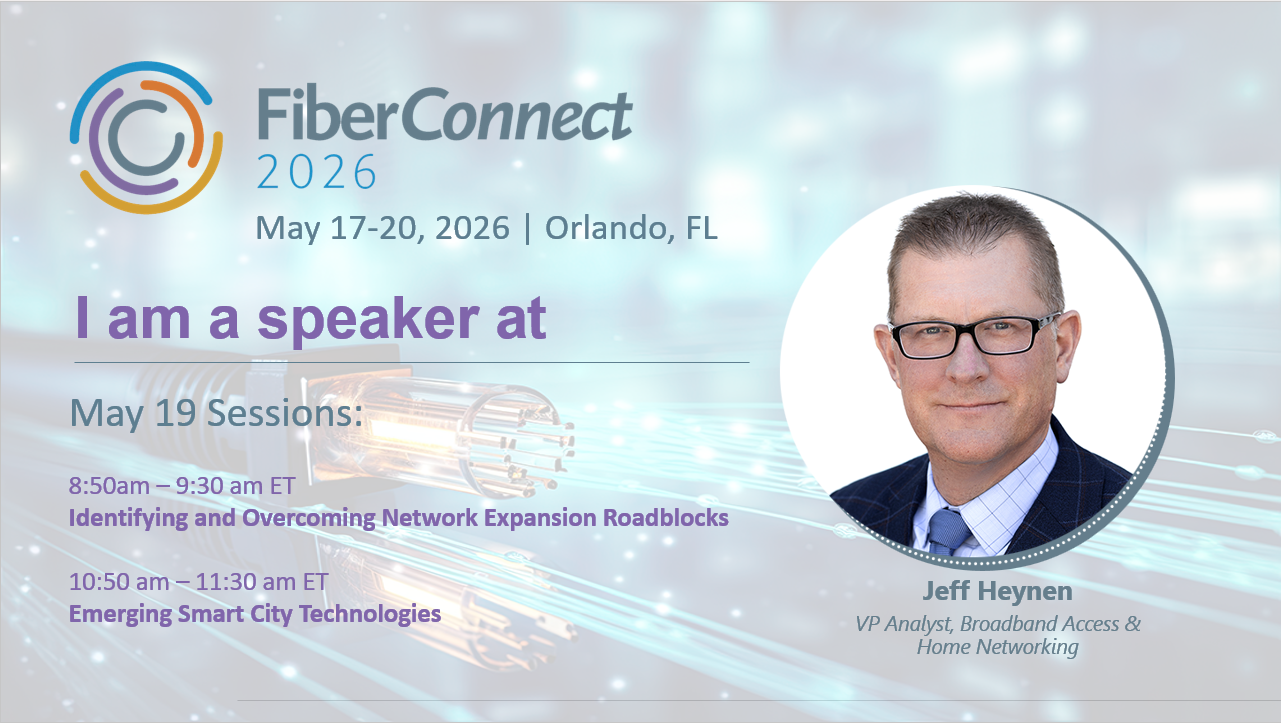 FiberConnect 2026

May 17-20, 2026 | Orlando, FL

I am a speaker at

May 19 Sessions:

8:50am – 9:30 am ET
Identifying and Overcoming Network Expansion Roadblocks

10:50 am – 11:30 am ET
Emerging Smart City Technologies

Jeff Heynen
VP Analyst, Broadband Access & Home Networking